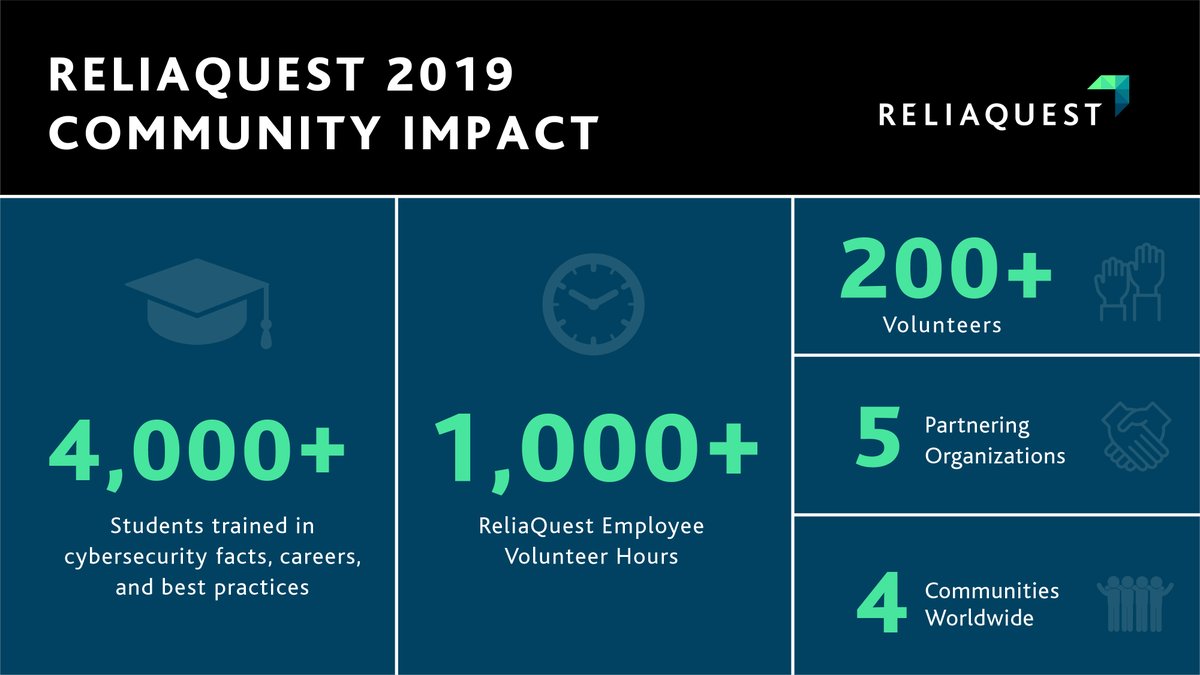 RELIAQUEST 2019
COMMUNITY IMPACT

RELIAQUEST

4,000+

Students trained in cybersecurity facts, careers, and best practices

1,000+

ReliaQuest Employee Volunteer Hours

200+

Volunteers

5

Partnering Organizations

4

Communities Worldwide